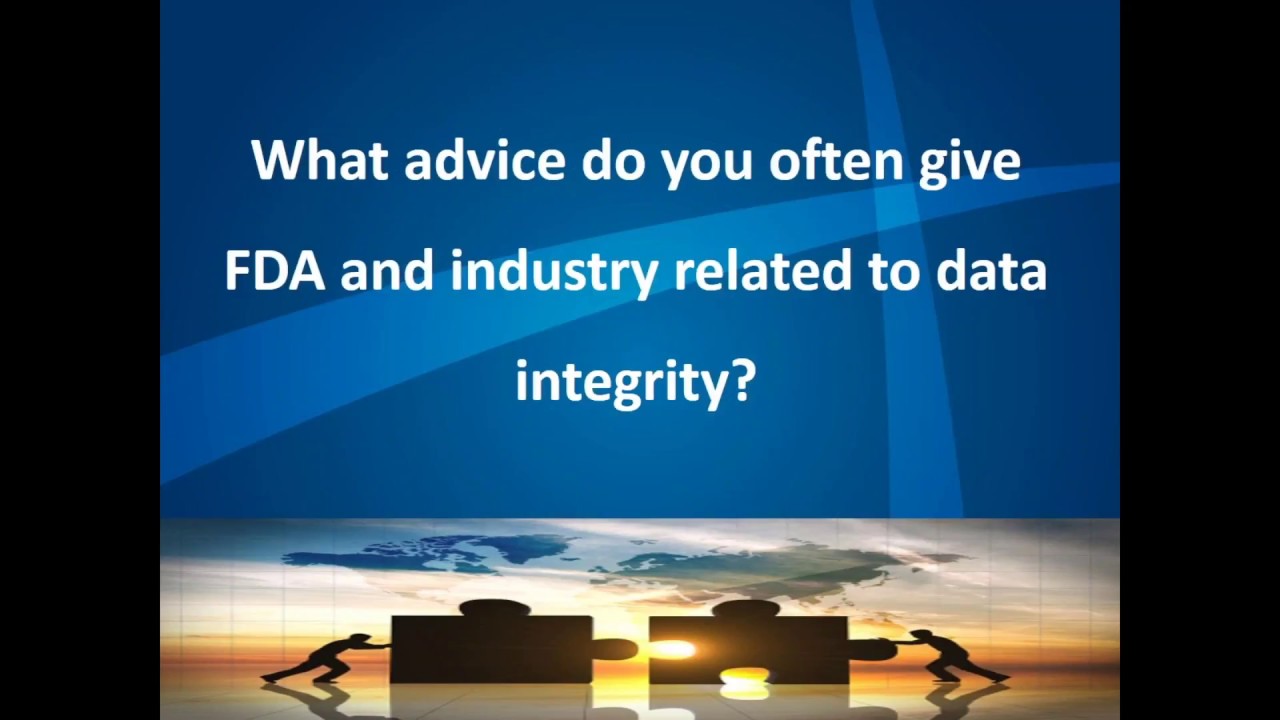 What advice do you often give FDA and industry related to data integrity?